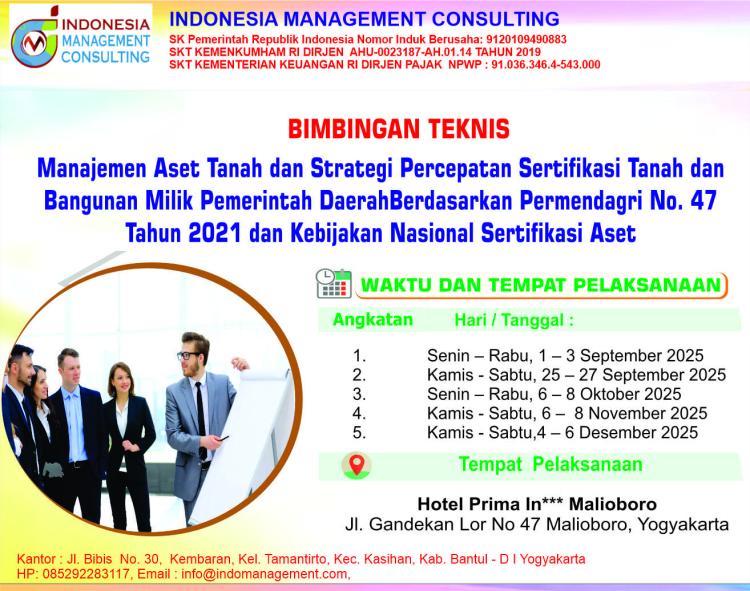 INDONESIA MANAGEMENT CONSULTING

INDONESIA MANAGEMENT CONSULTING
SK Pemerintah Republik Indonesia Nomor Induk Berusaha: 9120109490883
SKT KEMENKUMHAM RI DIRJEN AHU-0023187-AH.01.14 TAHUN 2019
SKT KEMENTERIAN KEUANGAN RI DIRJEN PAJAK NPWP : 91.036.346.4-543.000

BIMBINGAN TEKNIS

Manajemen Aset Tanah dan Strategi Percepatan Sertifikasi Tanah dan Bangunan Milik Pemerintah DaerahBerdasarkan Permendagri No. 47 Tahun 2021 dan Kebijakan Nasional Sertifikasi Aset

WAKTU DAN TEMPAT PELAKSANAAN

| Angkatan | Hari / Tanggal : |
|---|---|
| 1. | Senin – Rabu, 1 – 3 September 2025 |
| 2. | Kamis - Sabtu, 25 – 27 September 2025 |
| 3. | Senin – Rabu, 6 – 8 Oktober 2025 |
| 4. | Kamis - Sabtu, 6 – 8 November 2025 |
| 5. | Kamis - Sabtu,4 – 6 Desember 2025 |

Tempat Pelaksanaan

Hotel Prima In*** Malioboro
Jl. Gandekan Lor No 47 Malioboro, Yogyakarta

Kantor : Jl. Bibis No. 30, Kembaran, Kel. Tamantirto, Kec. Kasihan, Kab. Bantul - D I Yogyakarta
HP: 085292283117, Email : info@indomanagement.com,